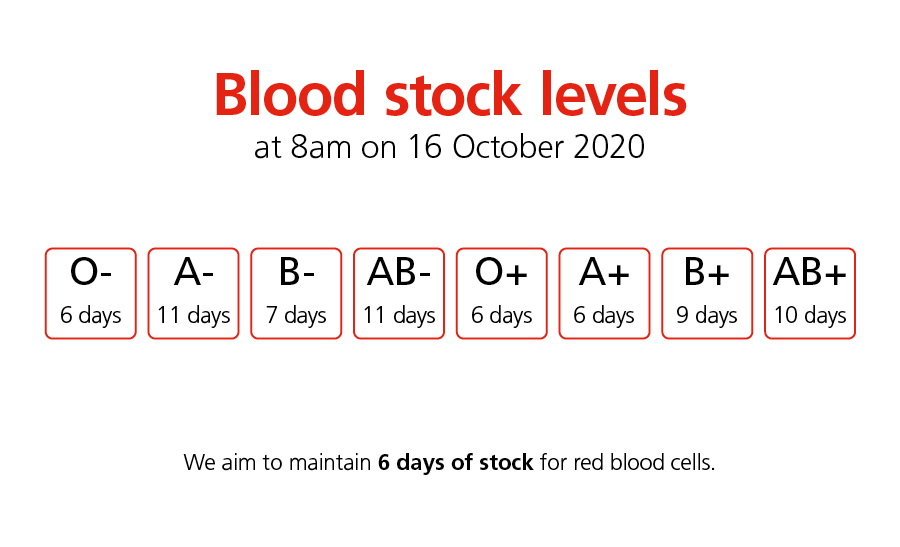 Blood stock levels
at 8am on 16 October 2020

O-
6 days

A-
11 days

B-
7 days

AB-
11 days

O+
6 days

A+
6 days

B+
9 days

AB+
10 days

We aim to maintain 6 days of stock for red blood cells.